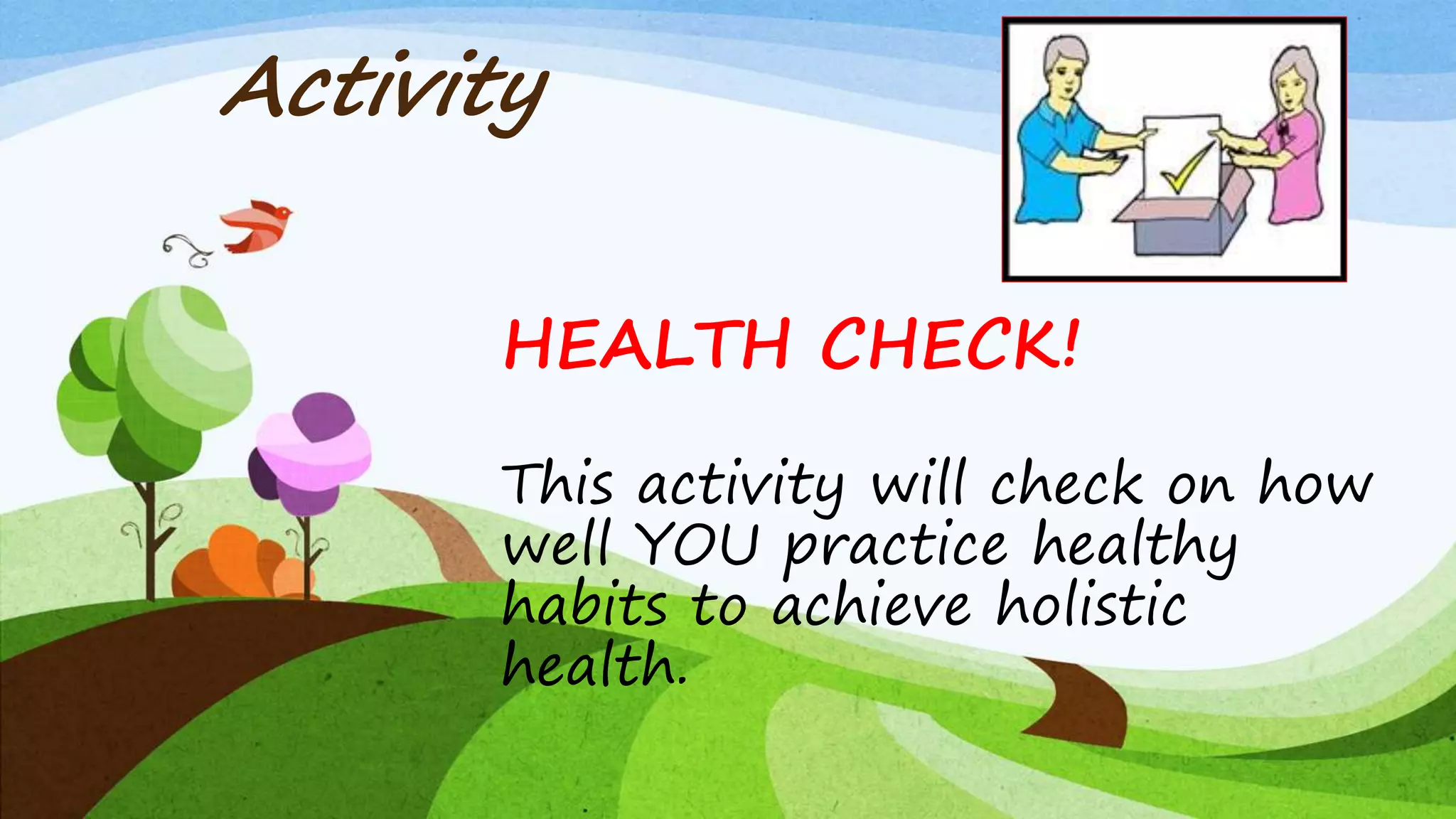 Activity

HEALTH CHECK!

This activity will check on how well YOU practice healthy habits to achieve holistic health.